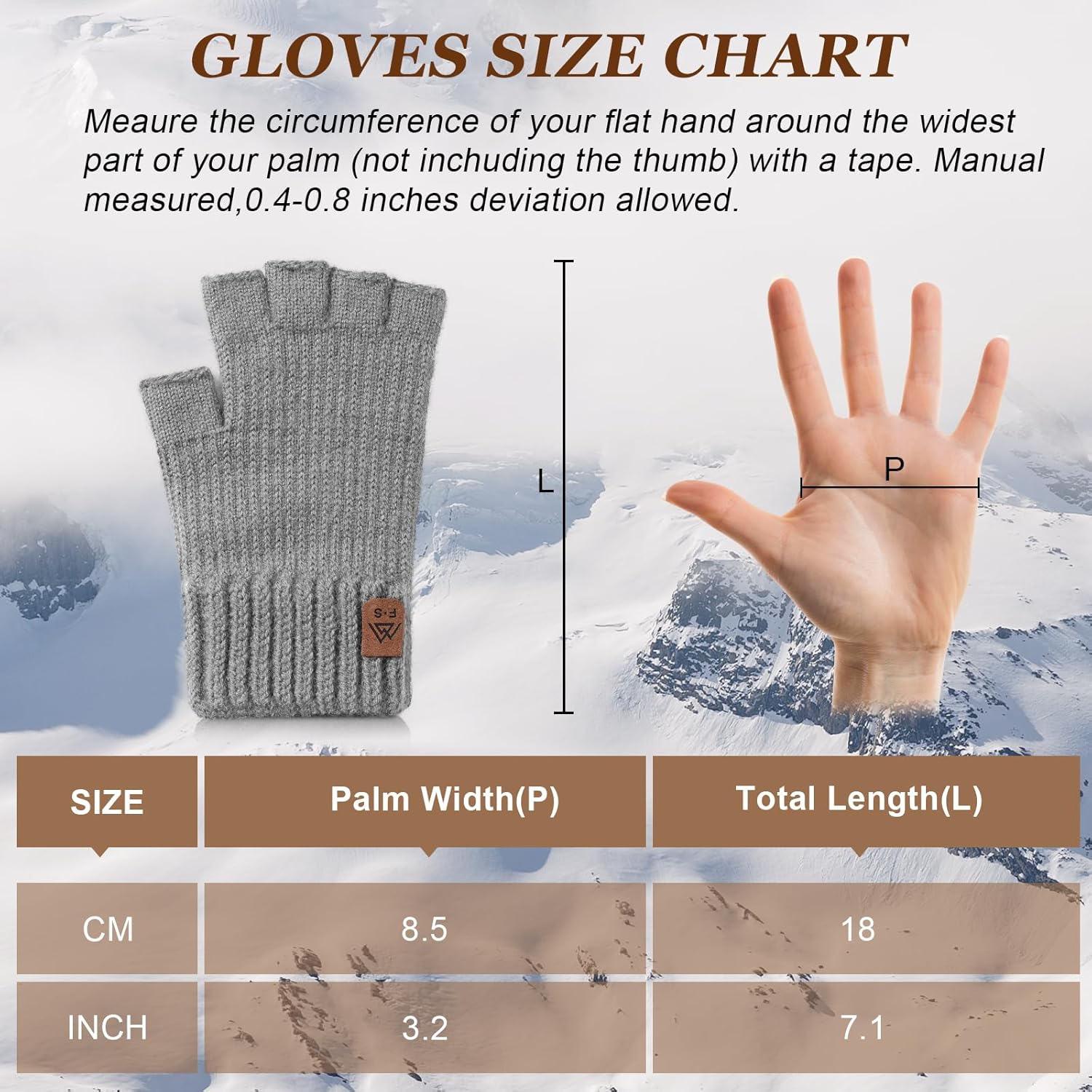 GLOVES SIZE CHART

Meaure the circumference of your flat hand around the widest part of your palm (not inchuding the thumb) with a tape. Manual measured,0.4-0.8 inches deviation allowed.

F·S

L

P

| SIZE | Palm Width(P) | Total Length(L) |
|---|---|---|
| CM | 8.5 | 18 |
| INCH | 3.2 | 7.1 |